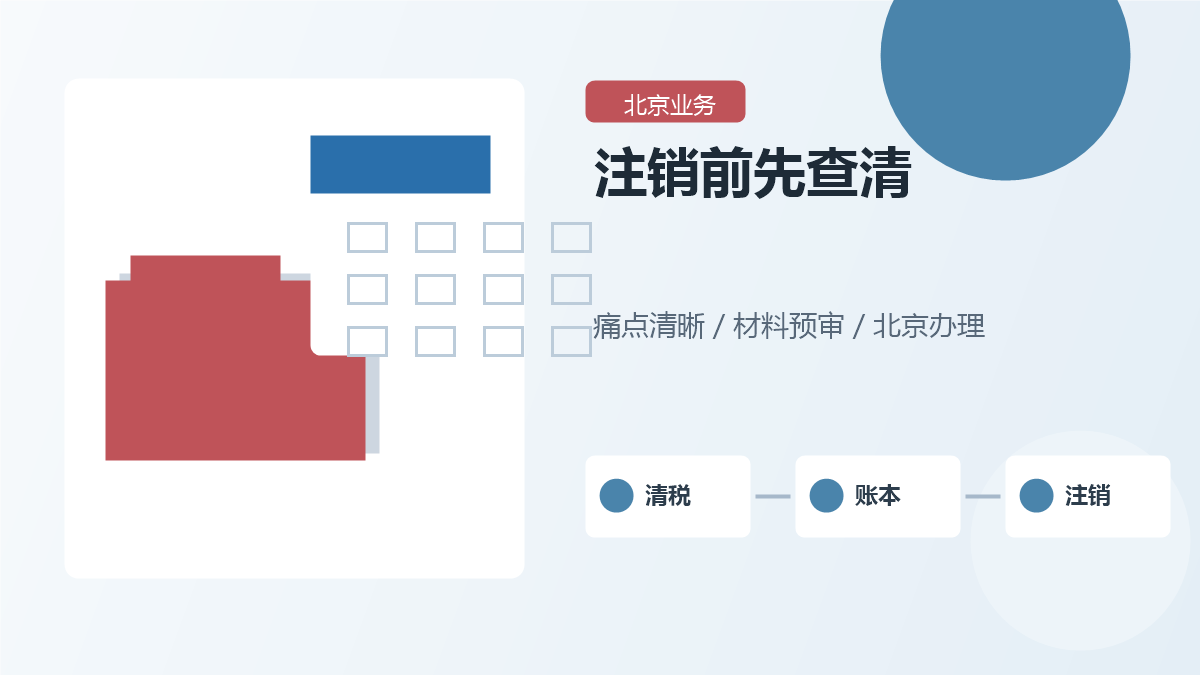 北京业务

注销前先查清

痛点清晰 / 材料预审 / 北京办理

清税

账本

注销